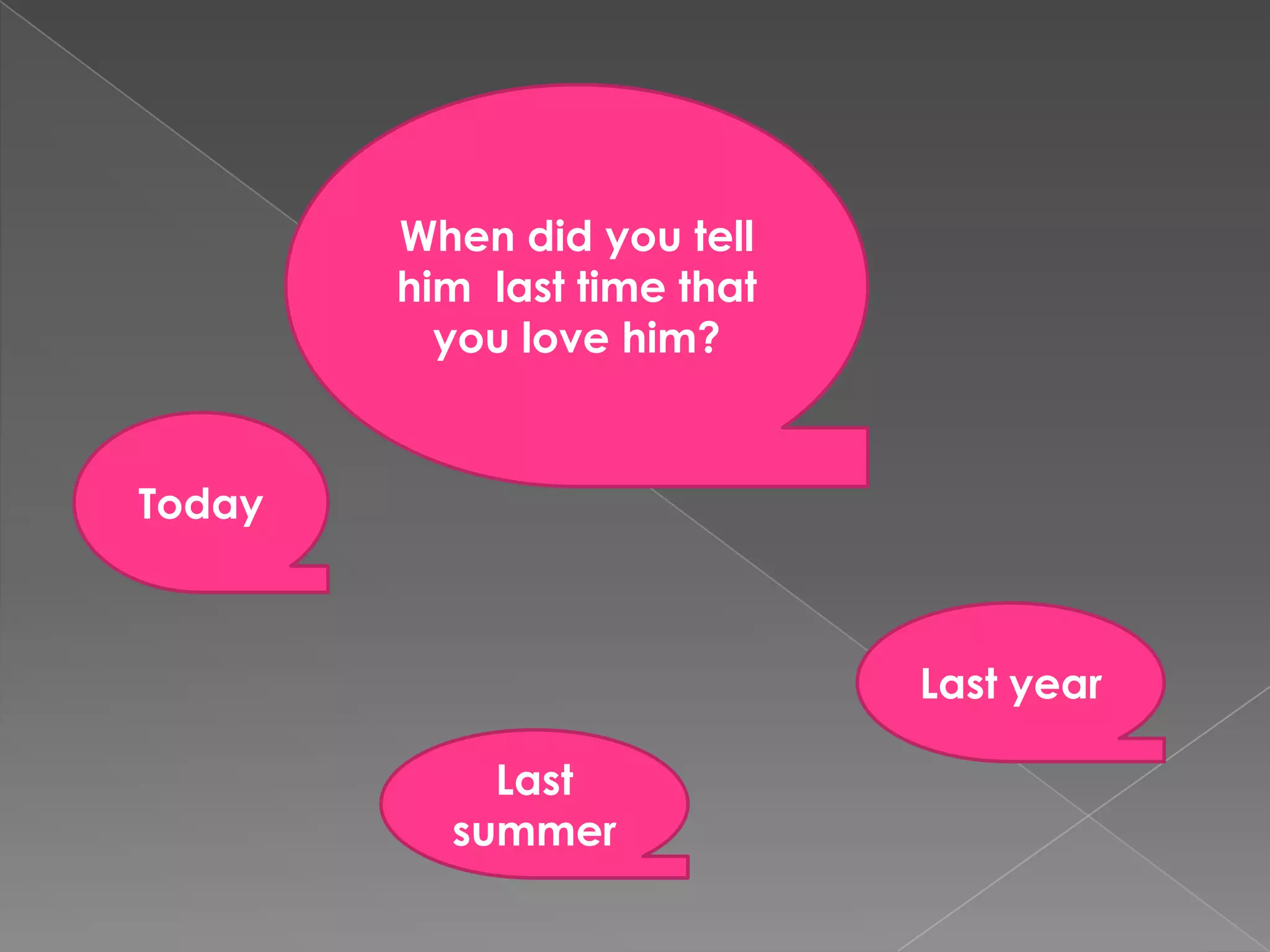 When did you tell him  last time that you love him?

Today

Last year

Last summer